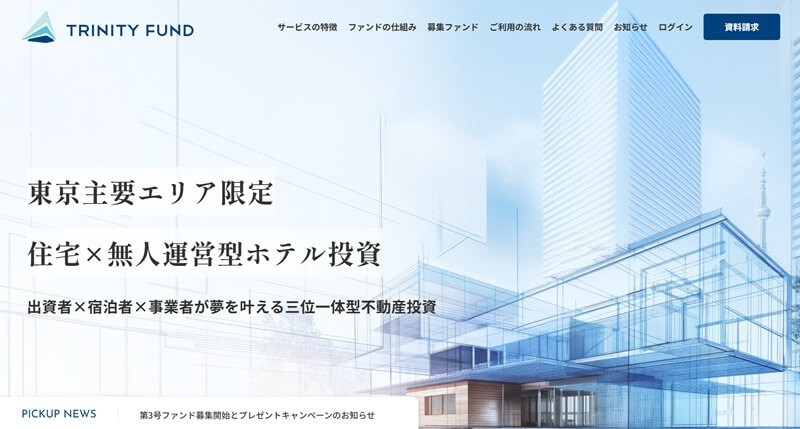 TRINITY FUND

サービスの特徴　ファンドの仕組み　募集ファンド　ご利用の流れ　よくある質問　お知らせ　ログイン　資料請求

東京主要エリア限定

住宅×無人運営型ホテル投資

出資者×宿泊者×事業者が夢を叶える三位一体型不動産投資

PICKUP NEWS　第3号ファンド募集開始とプレゼントキャンペーンのお知らせ